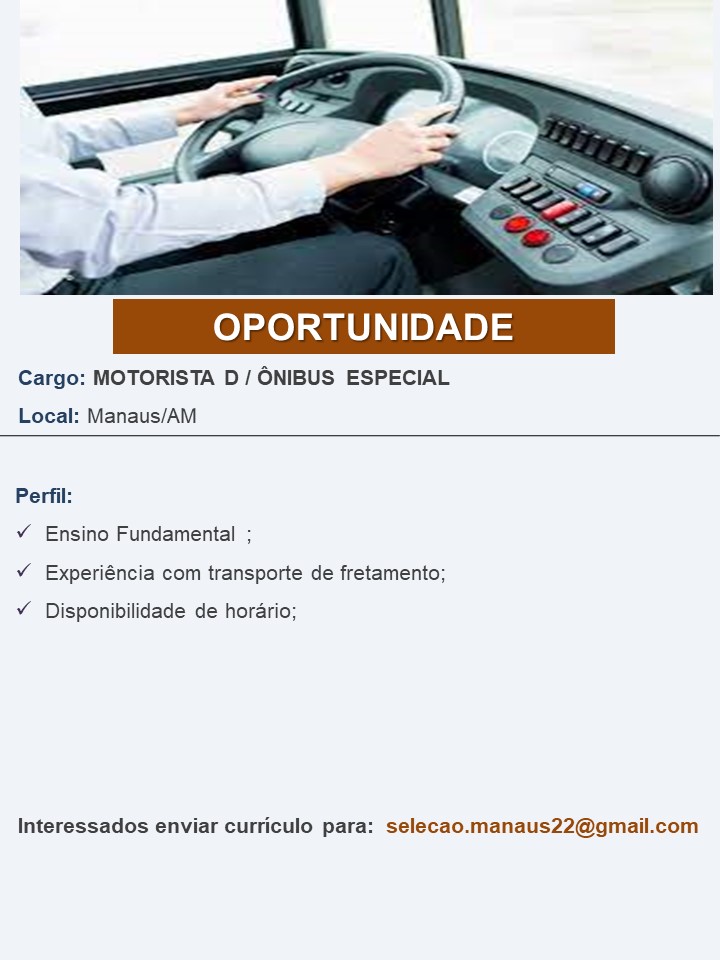 OPORTUNIDADE

Cargo: MOTORISTA D / ÔNIBUS ESPECIAL

Local: Manaus/AM

Perfil:

✓ Ensino Fundamental ;

✓ Experiência com transporte de fretamento;

✓ Disponibilidade de horário;

Interessados enviar currículo para: selecao.manaus22@gmail.com